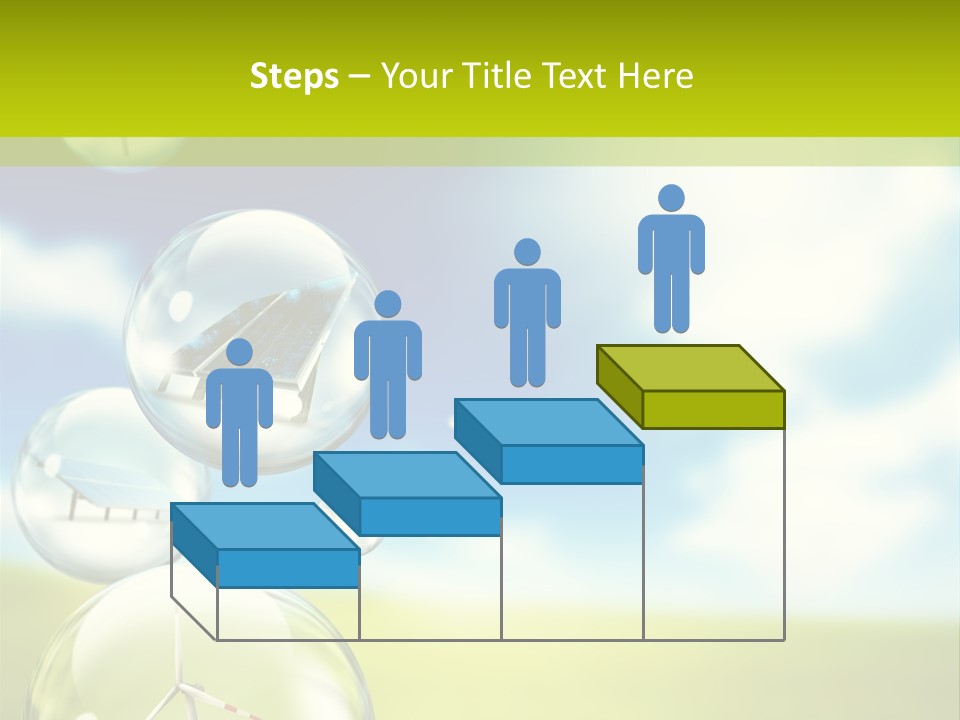 Steps – Your Title Text Here